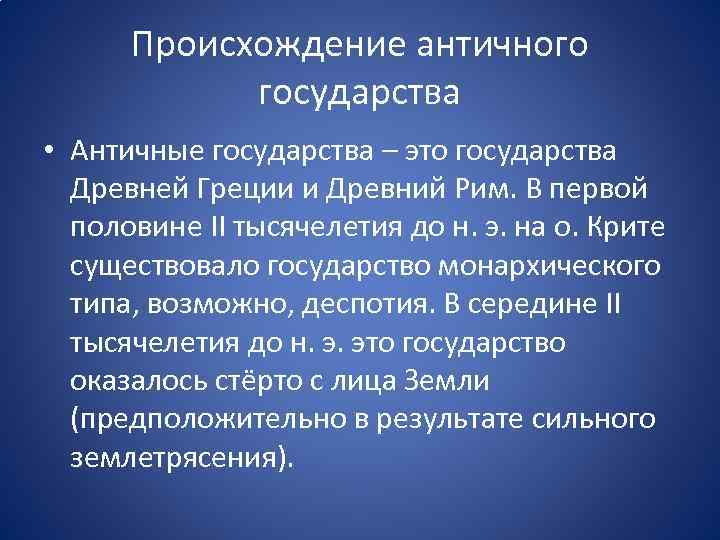 Происхождение античного государства

• Античные государства – это государства Древней Греции и Древний Рим. В первой половине II тысячелетия до н. э. на о. Крите существовало государство монархического типа, возможно, деспотия. В середине II тысячелетия до н. э. это государство оказалось стёрто с лица Земли (предположительно в результате сильного землетрясения).